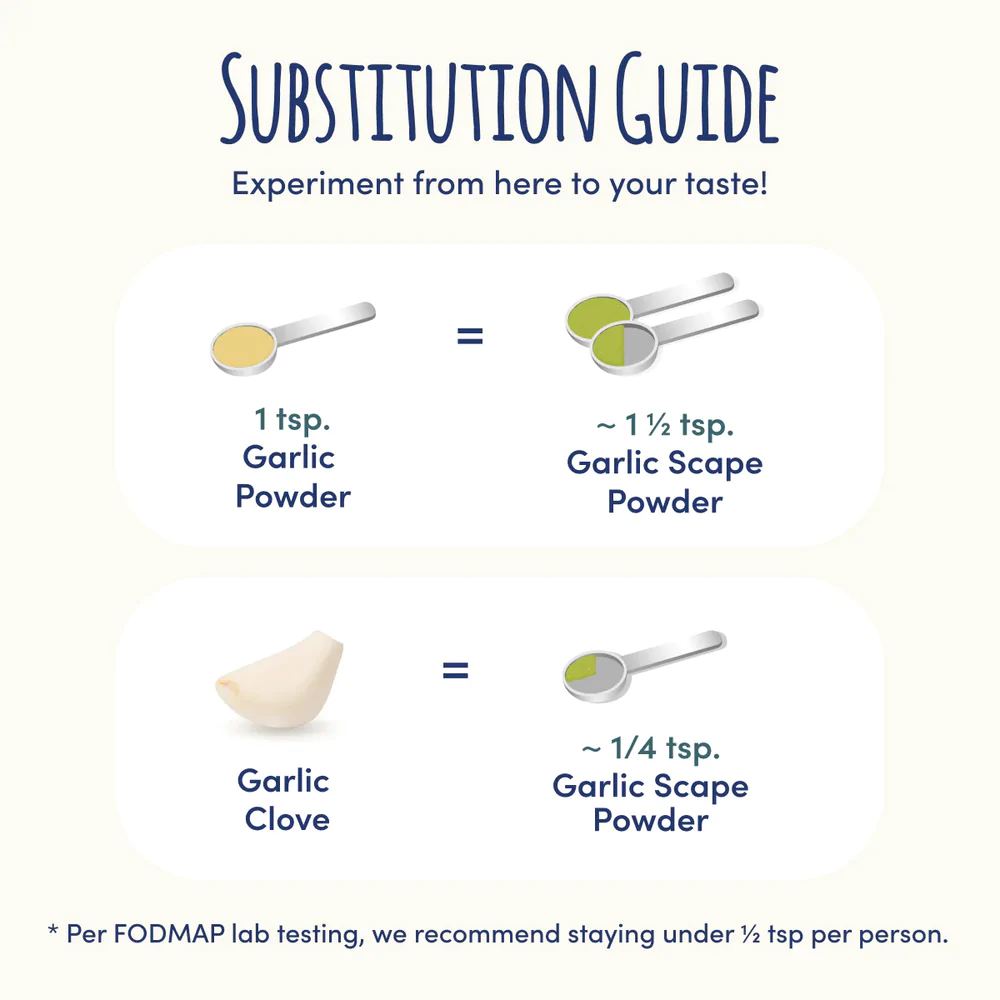 SUBSTITUTION GUIDE

Experiment from here to your taste!

1 tsp.
Garlic Powder

=

~ 1 ½ tsp.
Garlic Scape Powder

Garlic Clove

=

~ 1/4 tsp.
Garlic Scape Powder

* Per FODMAP lab testing, we recommend staying under ½ tsp per person.